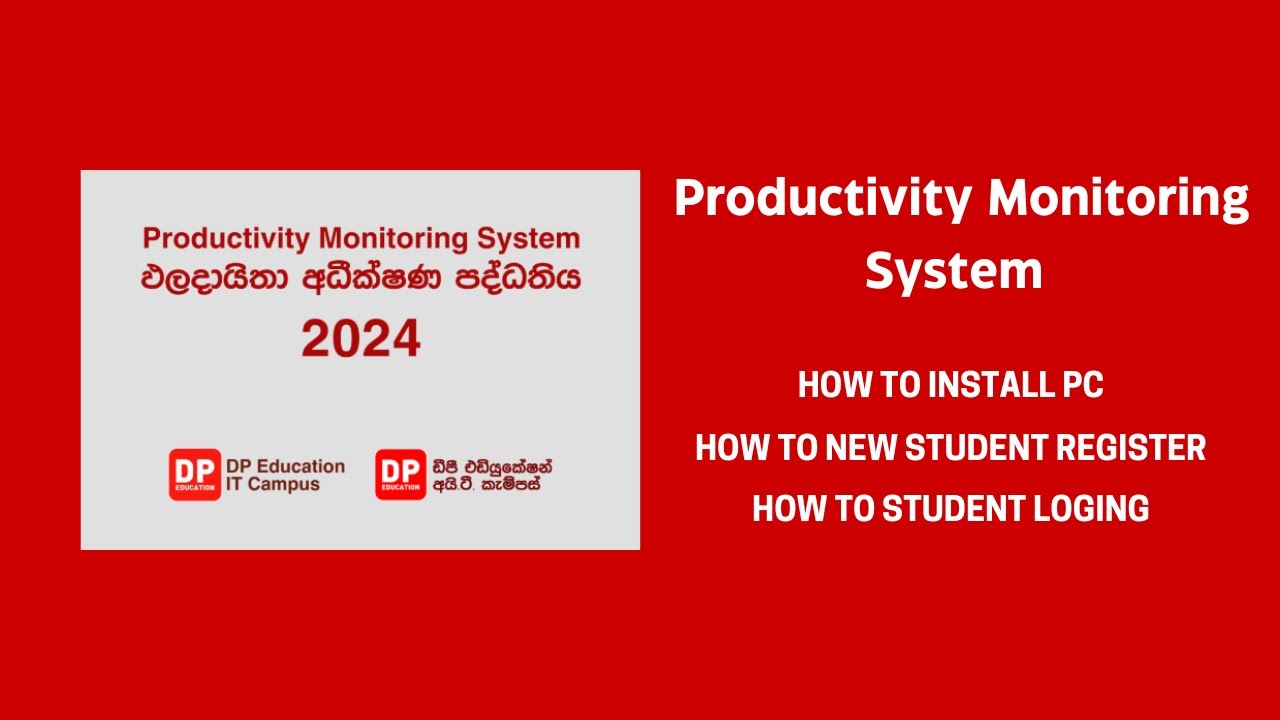 Productivity Monitoring System
ඵලදායිතා අධීක්ෂණ පද්ධතිය
2024

DP EDUCATION DP Education IT Campus

DP EDUCATION ඩීපී එඩියුකේෂන් අයි.ටී. කැම්පස්

Productivity Monitoring System

HOW TO INSTALL PC
HOW TO NEW STUDENT REGISTER
HOW TO STUDENT LOGING